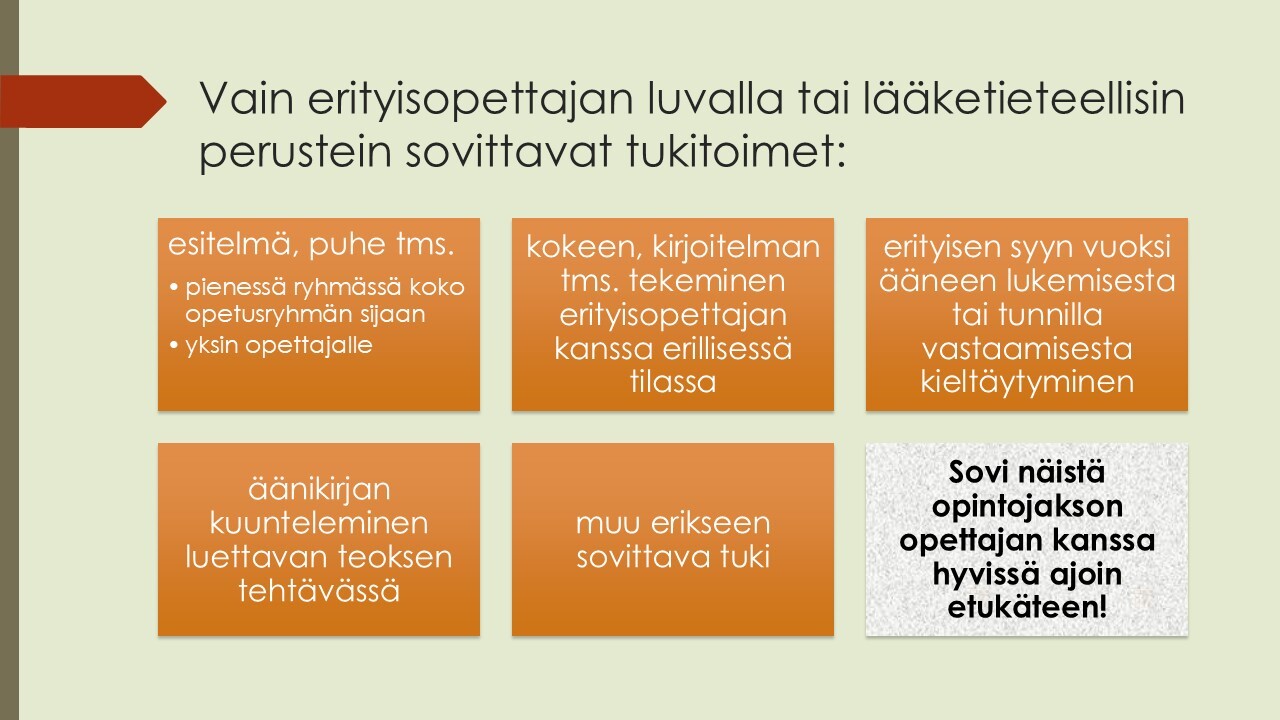 Vain erityisopettajan luvalla tai lääketieteellisin perustein sovittavat tukitoimet:

esitelmä, puhe tms.
• pienessä ryhmässä koko opetusryhmän sijaan
• yksin opettajalle

kokeen, kirjoitelman tms. tekeminen erityisopettajan kanssa erillisessä tilassa

erityisen syyn vuoksi ääneen lukemisesta tai tunnilla vastaamisesta kieltäytyminen

äänikirjan kuunteleminen luettavan teoksen tehtävässä

muu erikseen sovittava tuki

Sovi näistä opintojakson opettajan kanssa hyvissä ajoin etukäteen!